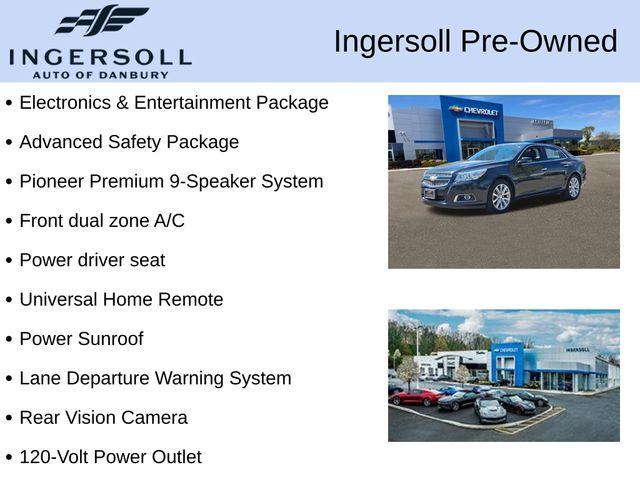 INGERSOLL
AUTO OF DANBURY

Ingersoll Pre-Owned

• Electronics & Entertainment Package
• Advanced Safety Package
• Pioneer Premium 9-Speaker System
• Front dual zone A/C
• Power driver seat
• Universal Home Remote
• Power Sunroof
• Lane Departure Warning System
• Rear Vision Camera
• 120-Volt Power Outlet

CHEVROLET

CHEVROLET
INGERSOLL